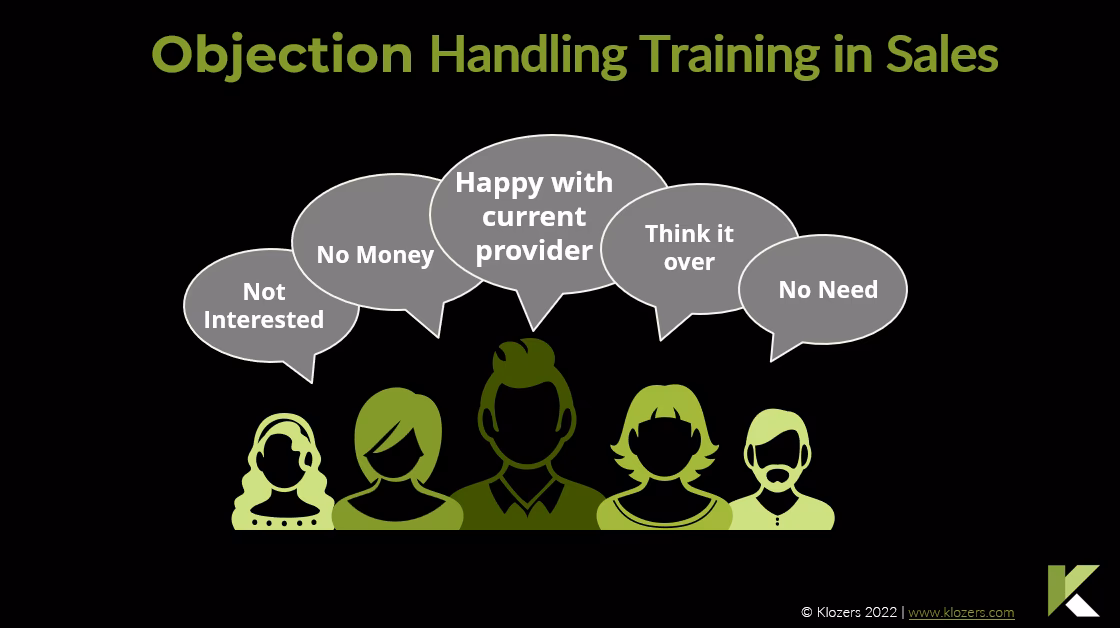 Objection Handling Training in Sales

Not Interested

No Money

Happy with current provider

Think it over

No Need

© Klozers 2022 | www.klozers.com